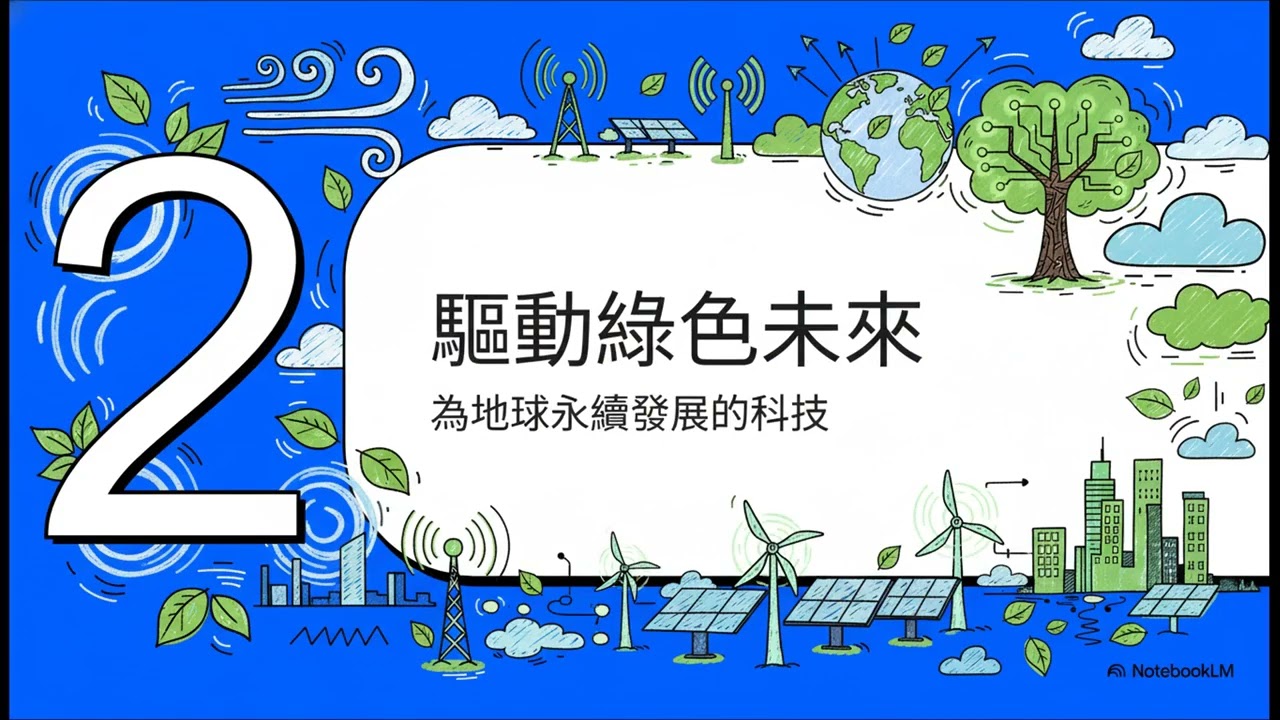 2

驅動綠色未來

為地球永續發展的科技

NotebookLM